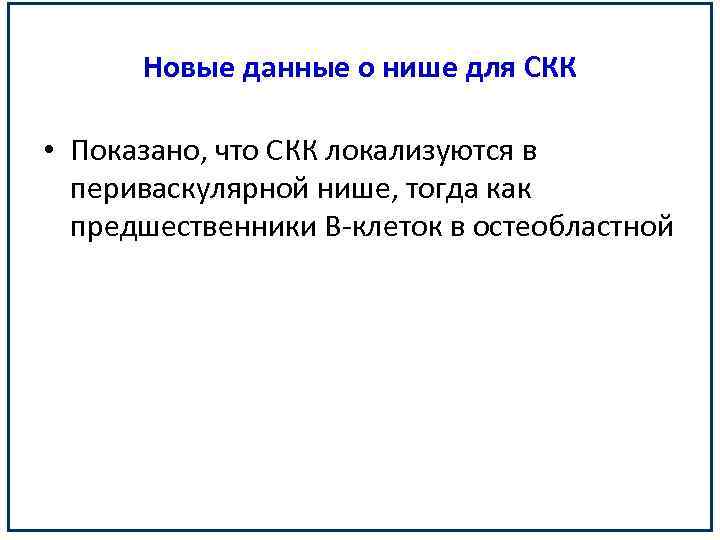 Новые данные о нише для СКК

• Показано, что СКК локализуются в периваскулярной нише, тогда как предшественники В-клеток в остеобластной